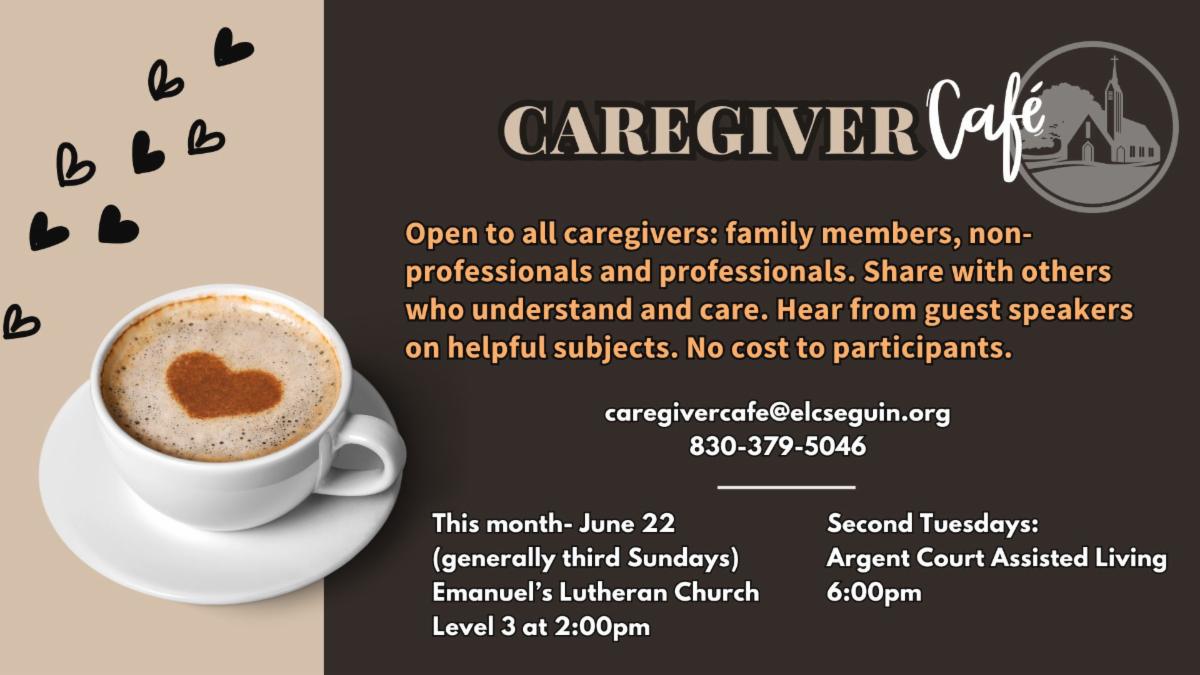 CAREGIVER Café

Open to all caregivers: family members, non-professionals and professionals. Share with others who understand and care. Hear from guest speakers on helpful subjects. No cost to participants.

caregivercafe@elcseguin.org
830-379-5046

This month- June 22
(generally third Sundays)
Emanuel's Lutheran Church
Level 3 at 2:00pm

Second Tuesdays:
Argent Court Assisted Living
6:00pm